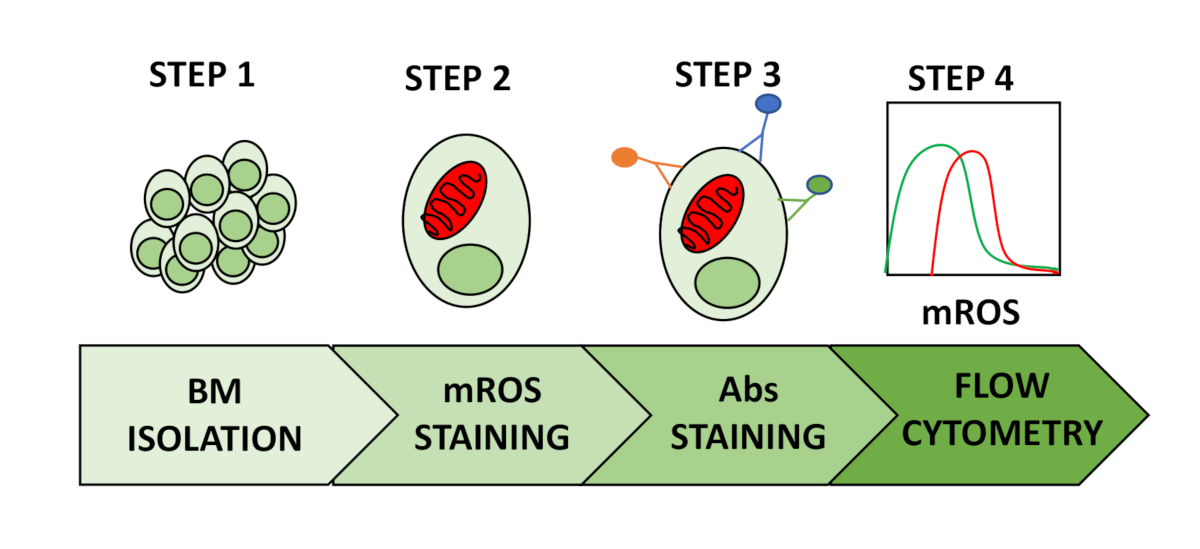 STEP 1

STEP 2

STEP 3

STEP 4

mROS

BM ISOLATION

mROS STAINING

Abs STAINING

FLOW CYTOMETRY